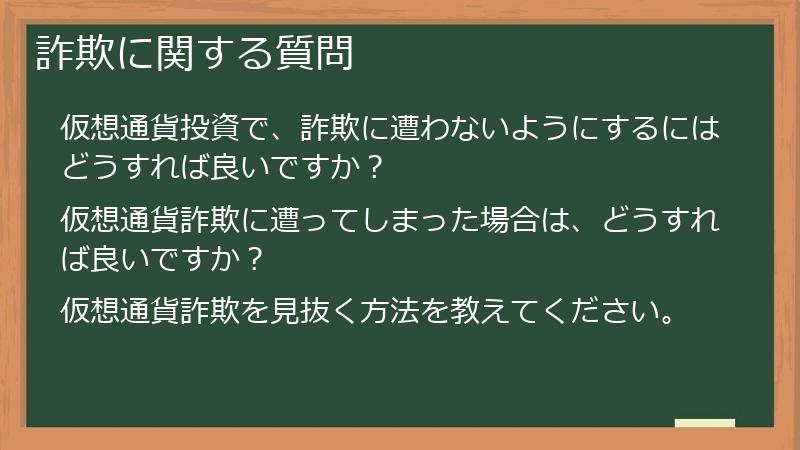 詐欺に関する質問

仮想通貨投資で、詐欺に遭わないようにするにはどうすれば良いですか？

仮想通貨詐欺に遭ってしまった場合は、どうすれば良いですか？

仮想通貨詐欺を見抜く方法を教えてください。